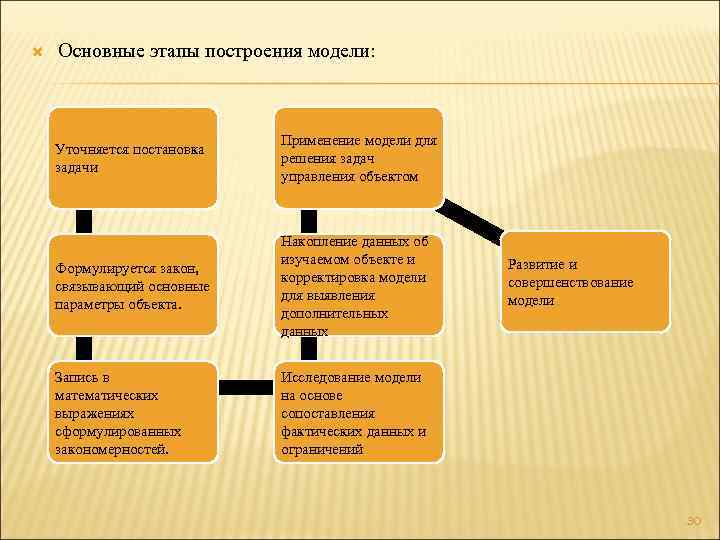 Основные этапы построения модели:

Уточняется постановка задачи

Формулируется закон, связывающий основные параметры объекта.

Запись в математических выражениях сформулированных закономерностей.

Применение модели для решения задач управления объектом

Накопление данных об изучаемом объекте и корректировка модели для выявления дополнительных данных

Исследование модели на основе сопоставления фактических данных и ограничений

Развитие и совершенствование модели

30